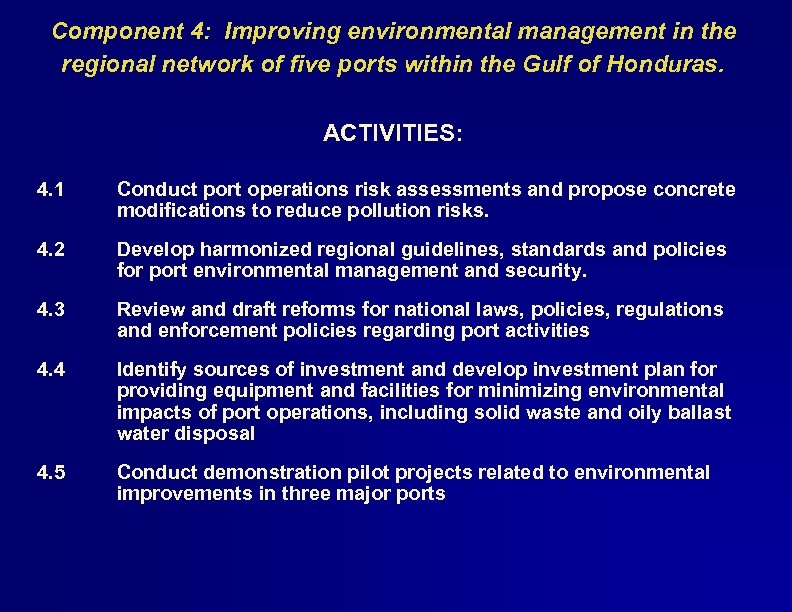 Component 4: Improving environmental management in the regional network of five ports within the Gulf of Honduras.

ACTIVITIES:

4.1 Conduct port operations risk assessments and propose concrete modifications to reduce pollution risks.

4.2 Develop harmonized regional guidelines, standards and policies for port environmental management and security.

4.3 Review and draft reforms for national laws, policies, regulations and enforcement policies regarding port activities

4.4 Identify sources of investment and develop investment plan for providing equipment and facilities for minimizing environmental impacts of port operations, including solid waste and oily ballast water disposal

4.5 Conduct demonstration pilot projects related to environmental improvements in three major ports